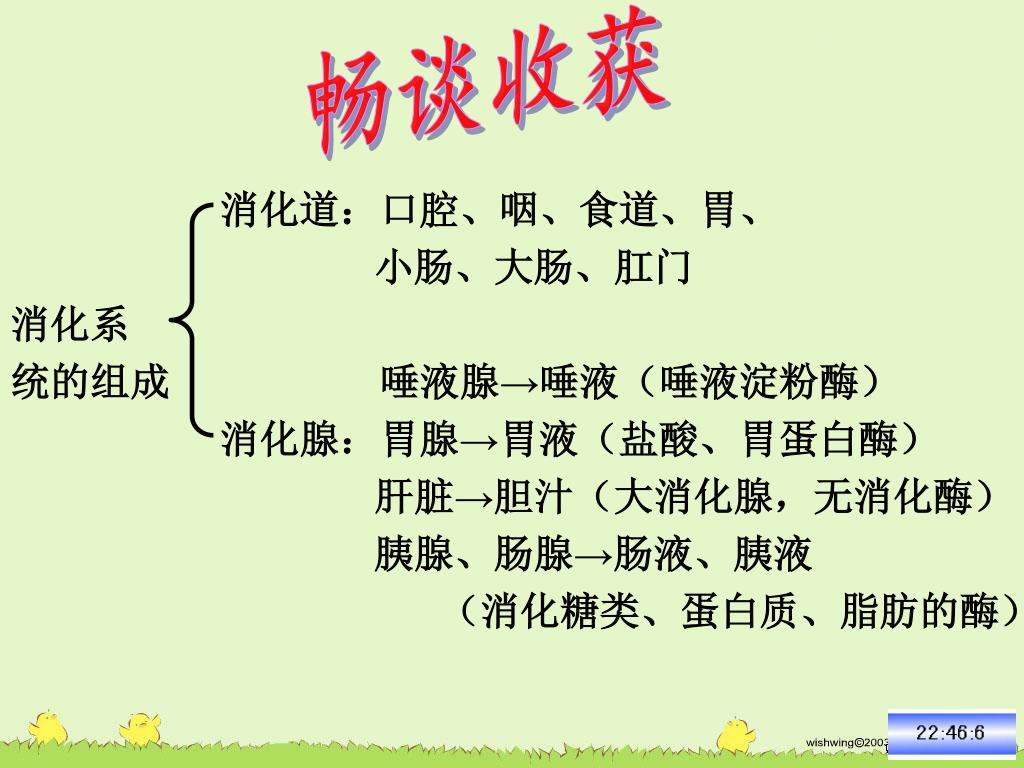 畅谈收获

消化系统的组成

消化道：口腔、咽、食道、胃、小肠、大肠、肛门

唾液腺→唾液（唾液淀粉酶）
消化腺：胃腺→胃液（盐酸、胃蛋白酶）
肝脏→胆汁（大消化腺，无消化酶）
胰腺、肠腺→肠液、胰液
（消化糖类、蛋白质、脂肪的酶）

wishwing©2003

22:46:6